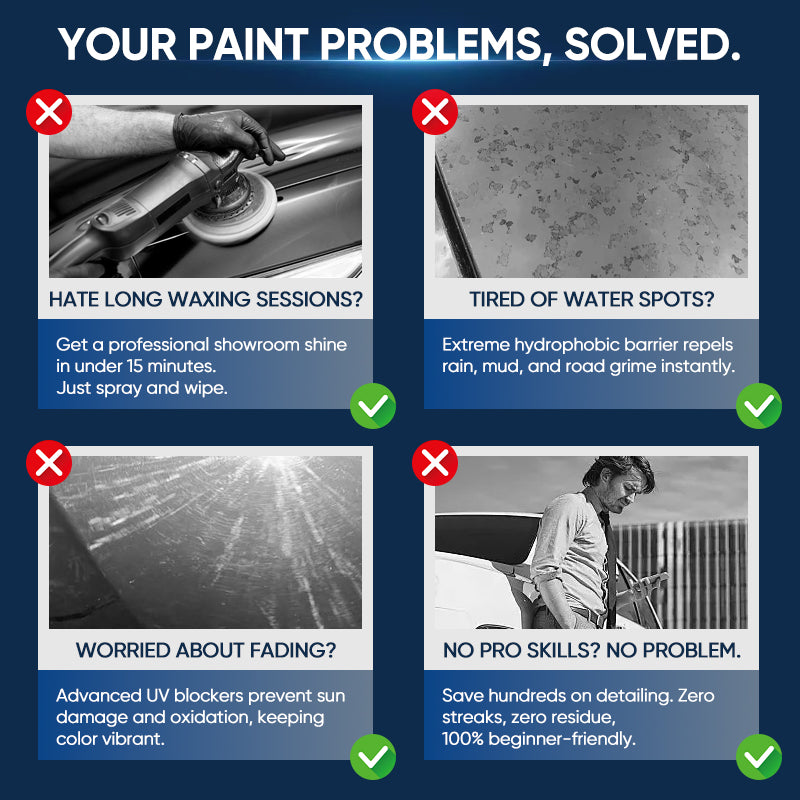 YOUR PAINT PROBLEMS, SOLVED.

HATE LONG WAXING SESSIONS?

Get a professional showroom shine in under 15 minutes.
Just spray and wipe.

TIRED OF WATER SPOTS?

Extreme hydrophobic barrier repels rain, mud, and road grime instantly.

WORRIED ABOUT FADING?

Advanced UV blockers prevent sun damage and oxidation, keeping color vibrant.

NO PRO SKILLS? NO PROBLEM.

Save hundreds on detailing. Zero streaks, zero residue,
100% beginner-friendly.